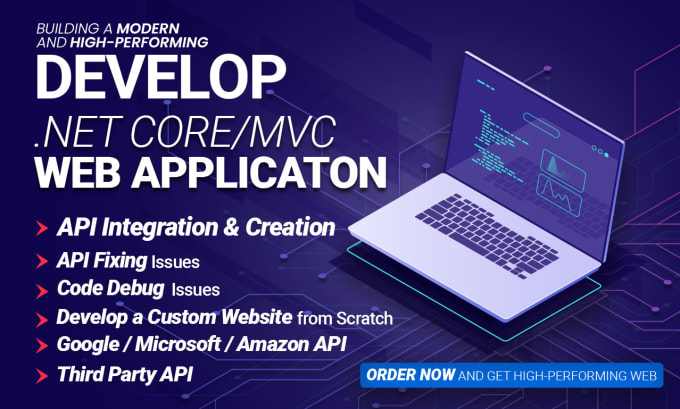 BUILDING A MODERN AND HIGH-PERFORMING

DEVELOP .NET CORE/MVC WEB APPLICATON

API Integration & Creation

API Fixing Issues

Code Debug Issues

Develop a Custom Website from Scratch

Google / Microsoft / Amazon API

Third Party API

ORDER NOW AND GET HIGH-PERFORMING WEB